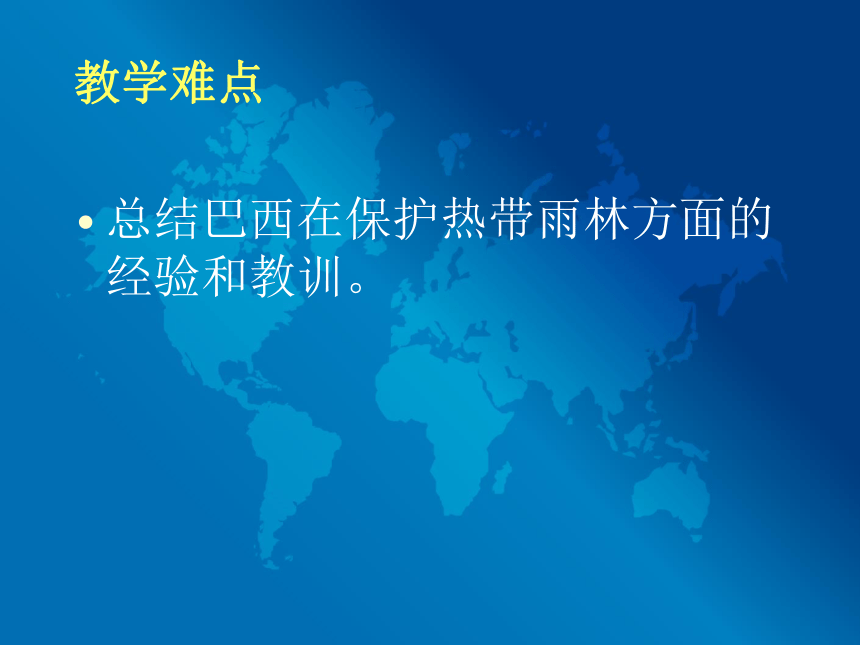 教学难点

• 总结巴西在保护热带雨林方面的经验和教训。